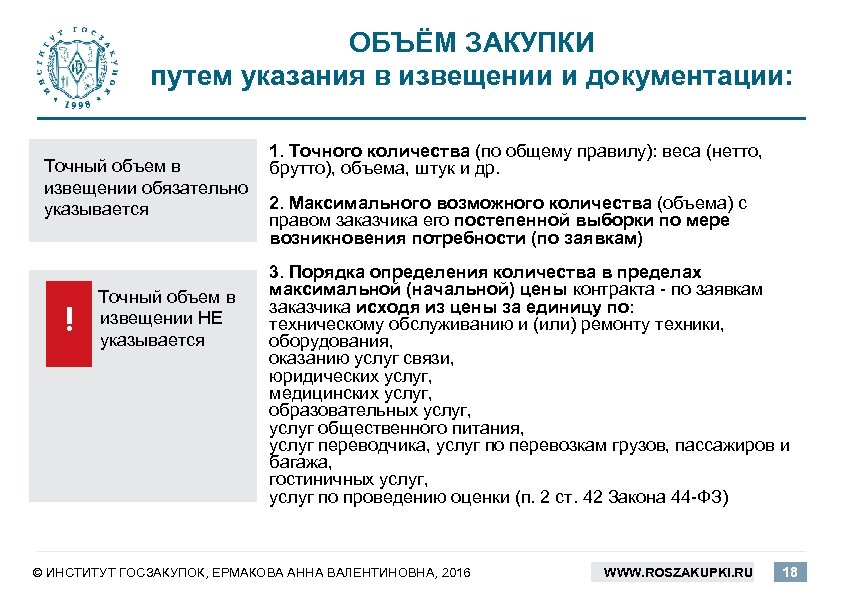 ИНСТИТУТ ГОСЗАКУПОК 1998

ОБЪЁМ ЗАКУПКИ
путем указания в извещении и документации:

Точный объем в извещении обязательно указывается

1. Точного количества (по общему правилу): веса (нетто, брутто), объема, штук и др.

2. Максимального возможного количества (объема) с правом заказчика его постепенной выборки по мере возникновения потребности (по заявкам)

!

Точный объем в извещении НЕ указывается

3. Порядка определения количества в пределах максимальной (начальной) цены контракта - по заявкам заказчика исходя из цены за единицу по:
техническому обслуживанию и (или) ремонту техники, оборудования,
оказанию услуг связи,
юридических услуг,
медицинских услуг,
образовательных услуг,
услуг общественного питания,
услуг переводчика, услуг по перевозкам грузов, пассажиров и багажа,
гостиничных услуг,
услуг по проведению оценки (п. 2 ст. 42 Закона 44-ФЗ)

© ИНСТИТУТ ГОСЗАКУПОК, ЕРМАКОВА АННА ВАЛЕНТИНОВНА, 2016

WWW.ROSZAKUPKI.RU

18